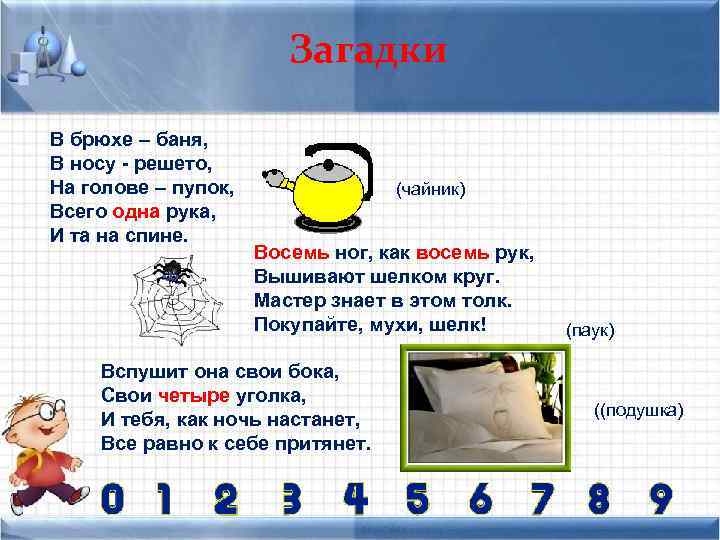 Загадки

В брюхе – баня,
В носу - решето,
На голове – пупок,
Всего одна рука,
И та на спине.

(чайник)

Восемь ног, как восемь рук,
Вышивают шелком круг.
Мастер знает в этом толк.
Покупайте, мухи, шелк!

(паук)

Вспушит она свои бока,
Свои четыре уголка,
И тебя, как ночь настанет,
Все равно к себе притянет.

((подушка)

0 1 2 3 4 5 6 7 8 9